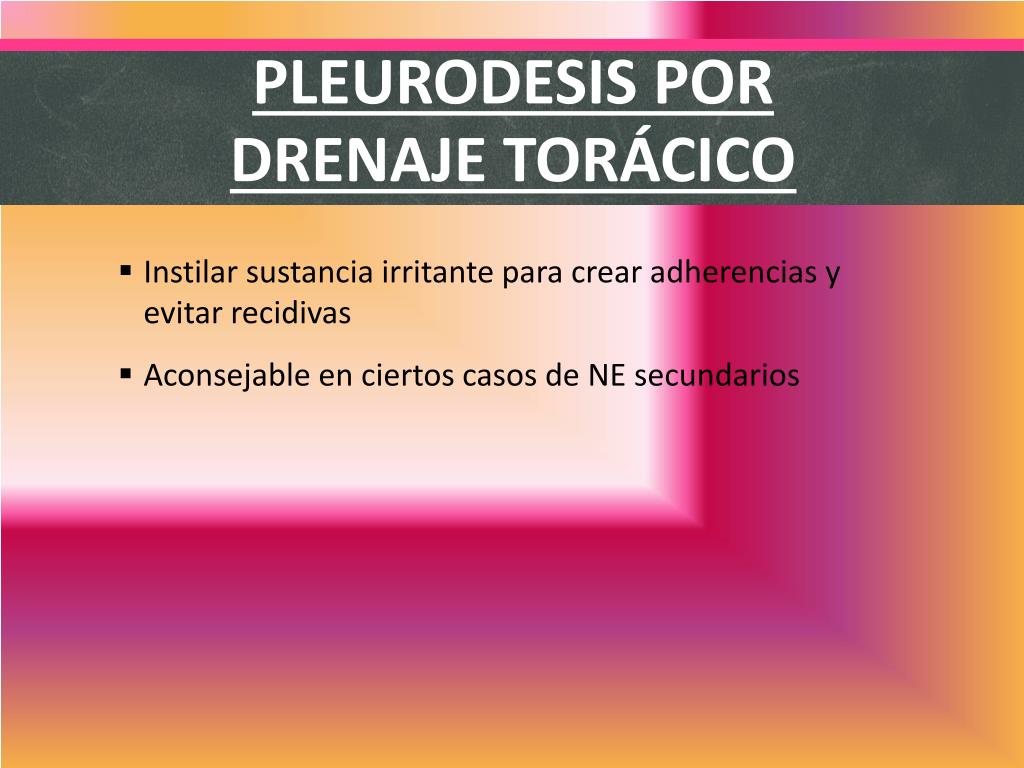 PLEURODESIS POR DRENAJE TORÁCICO

▪ Instilar sustancia irritante para crear adherencias y evitar recidivas

▪ Aconsejable en ciertos casos de NE secundarios